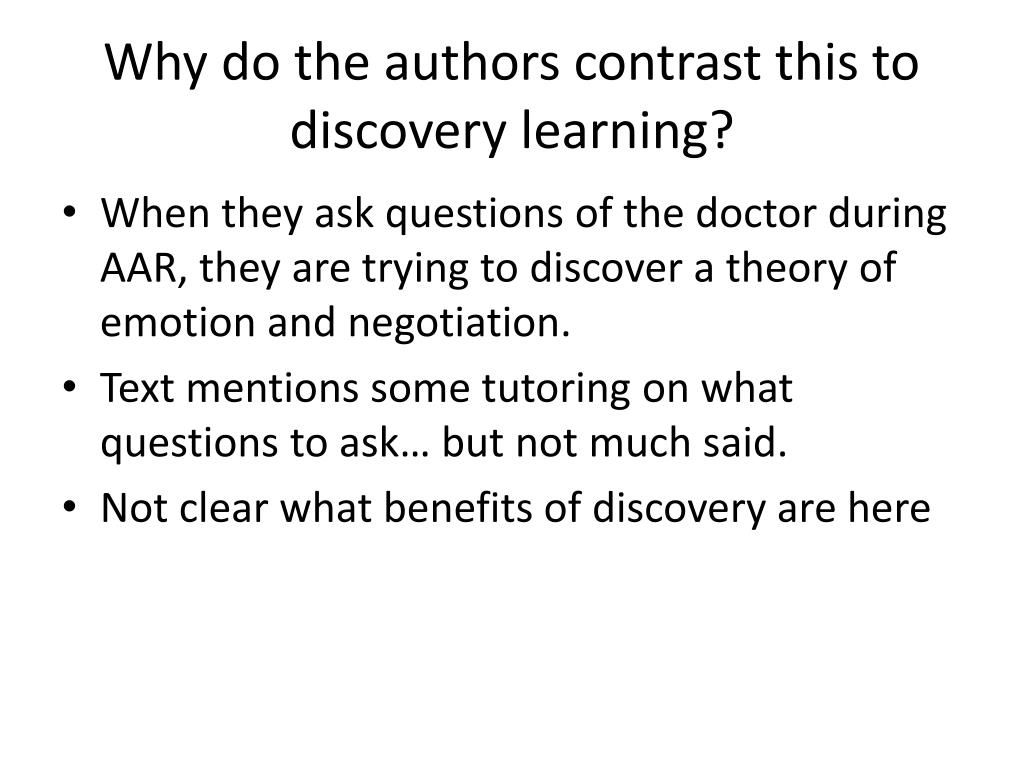 Why do the authors contrast this to discovery learning?

• When they ask questions of the doctor during AAR, they are trying to discover a theory of emotion and negotiation.
• Text mentions some tutoring on what questions to ask… but not much said.
• Not clear what benefits of discovery are here